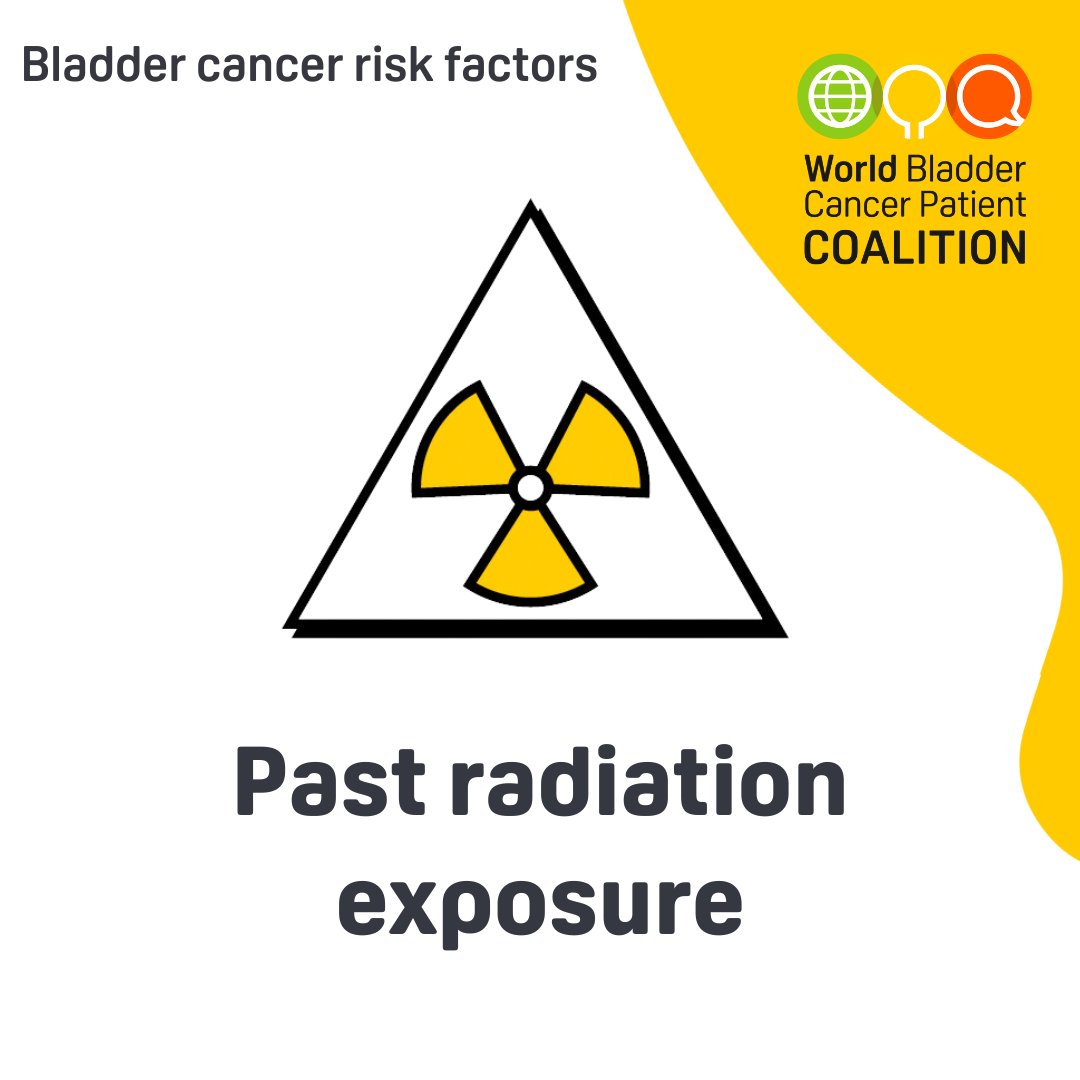 Bladder cancer risk factors

World Bladder Cancer Patient COALITION

Past radiation exposure